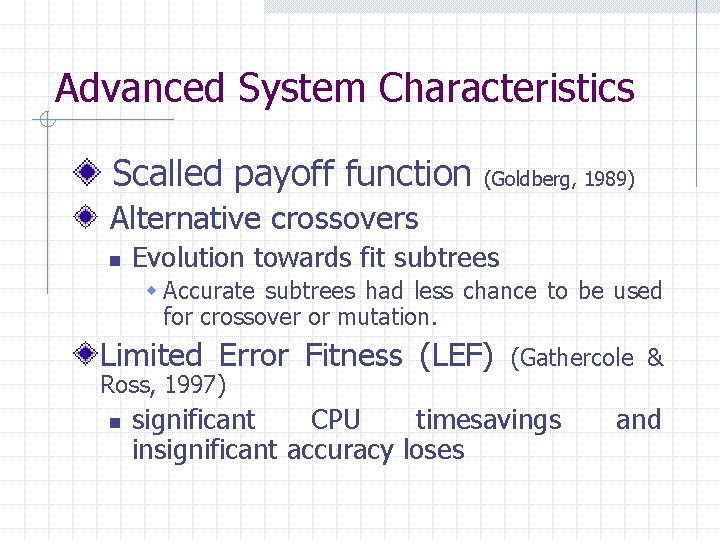 Advanced System Characteristics

Scalled payoff function (Goldberg, 1989)

Alternative crossovers

Evolution towards fit subtrees

Accurate subtrees had less chance to be used for crossover or mutation.

Limited Error Fitness (LEF) (Gathercole & Ross, 1997)

significant CPU timesavings and insignificant accuracy loses